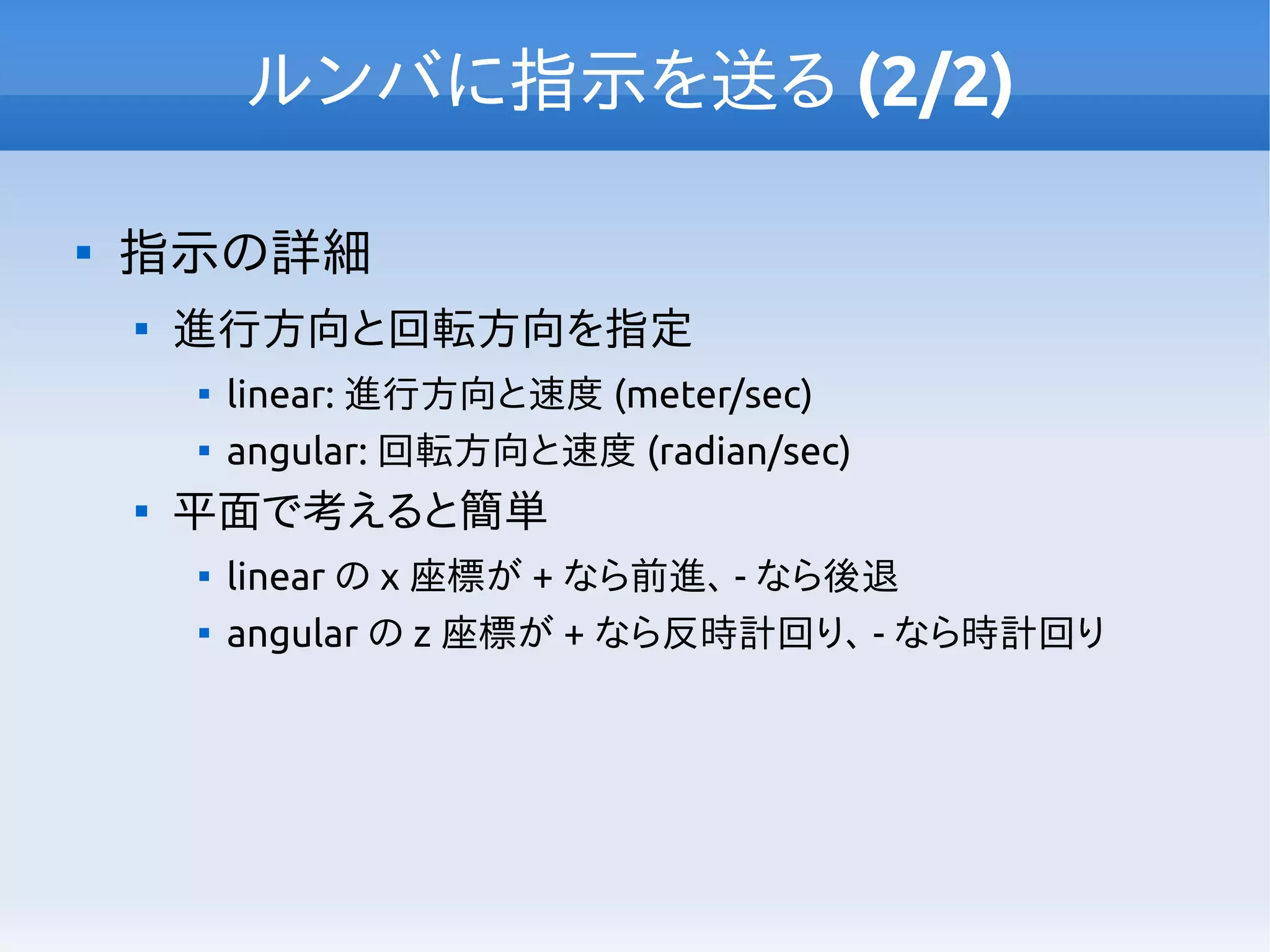 ルンバに指示を送る (2/2)

▪ 指示の詳細
▪ 進行方向と回転方向を指定
▪ linear: 進行方向と速度 (meter/sec)
▪ angular: 回転方向と速度 (radian/sec)
▪ 平面で考えると簡単
▪ linear の x 座標が + なら前進、- なら後退
▪ angular の z 座標が + なら反時計回り、- なら時計回り